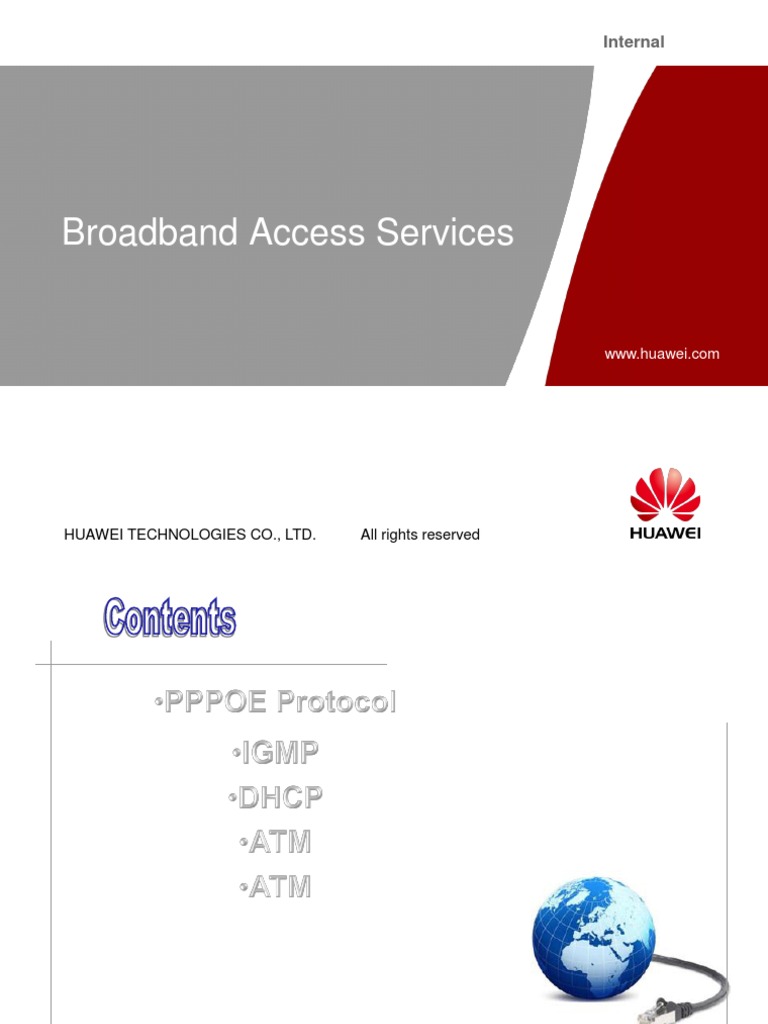 Internal

Broadband Access Services

www.huawei.com

HUAWEI TECHNOLOGIES CO., LTD. All rights reserved

HUAWEI

Contents

•PPPOE Protocol

•IGMP

•DHCP

•ATM

•ATM